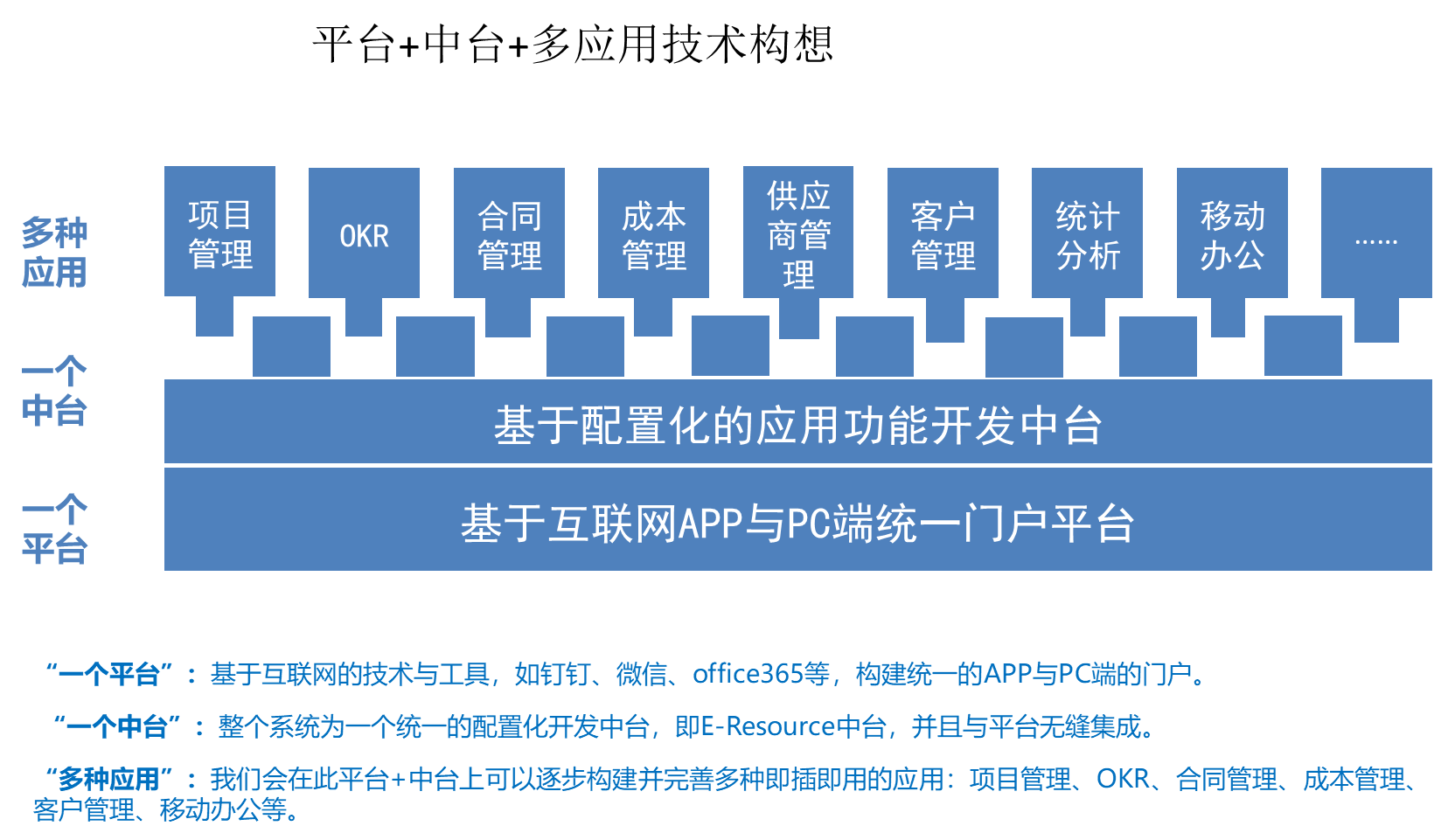 平台+中台+多应用技术构想

多种应用

项目管理

OKR

合同管理

成本管理

供应商管理

客户管理

统计分析

移动办公

……

一个中台

基于配置化的应用功能开发中台

一个平台

基于互联网APP与PC端统一门户平台

“一个平台”：基于互联网的技术与工具，如钉钉、微信、office365等，构建统一的APP与PC端的门户。

“一个中台”：整个系统为一个统一的配置化开发中台，即E-Resource中台，并且与平台无缝集成。

“多种应用”：我们会在此平台+中台上可以逐步构建并完善多种即插即用的应用：项目管理、OKR、合同管理、成本管理、客户管理、移动办公等。